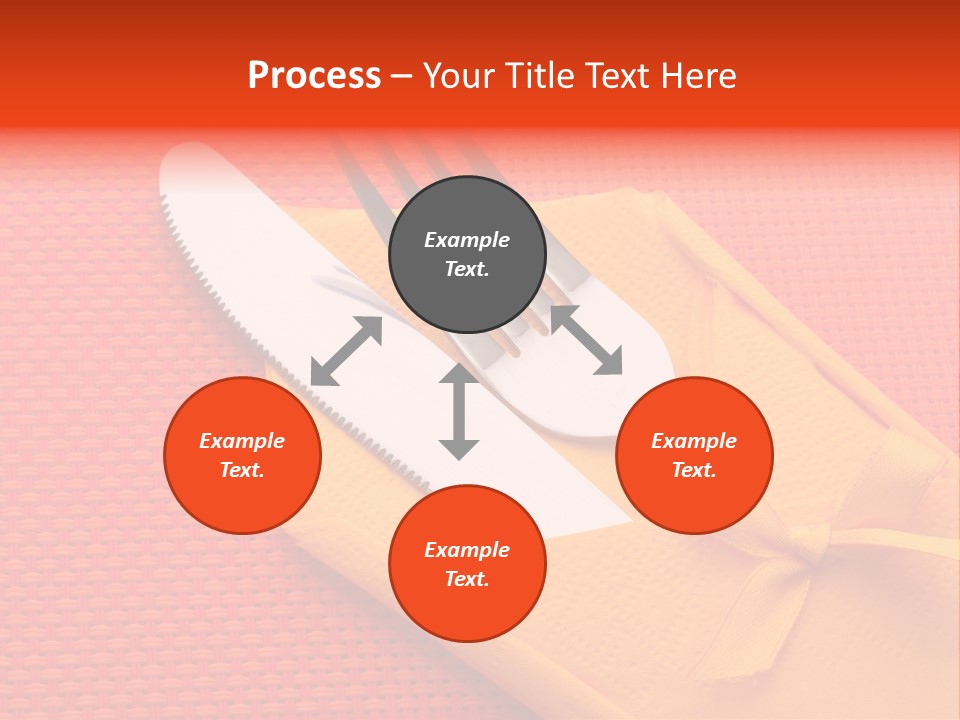 Process – Your Title Text Here

Example Text.

Example Text.

Example Text.

Example Text.